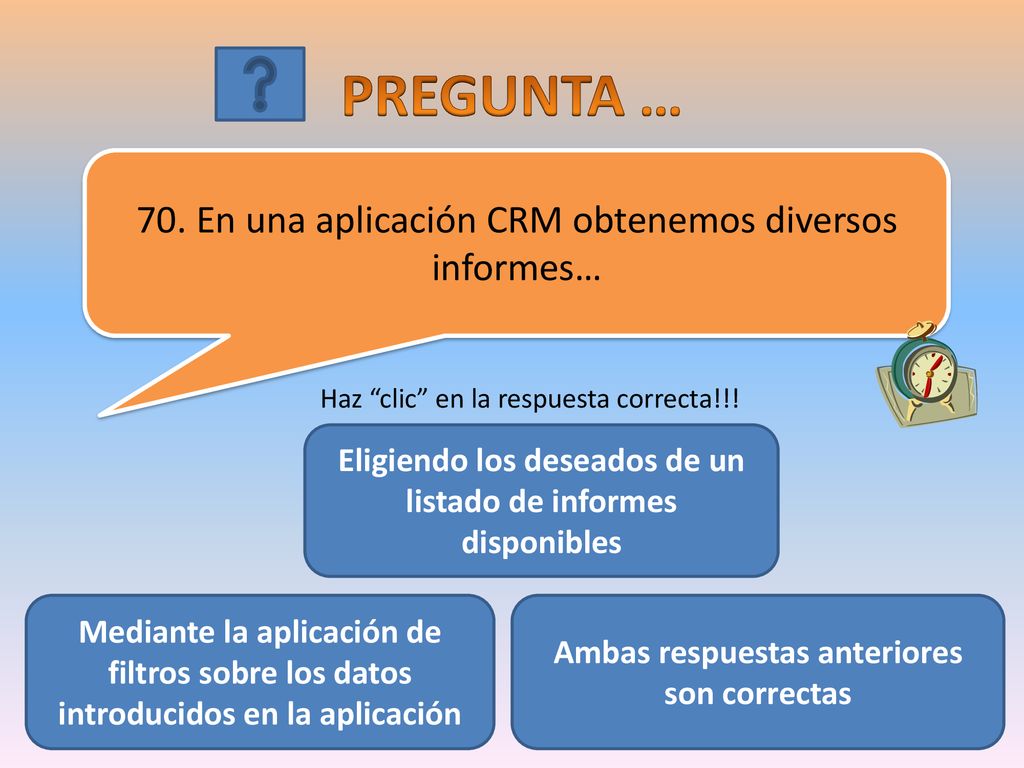 ?

PREGUNTA …

70. En una aplicación CRM obtenemos diversos informes…

Haz “clic” en la respuesta correcta!!!

Eligiendo los deseados de un listado de informes disponibles

Mediante la aplicación de filtros sobre los datos introducidos en la aplicación

Ambas respuestas anteriores son correctas